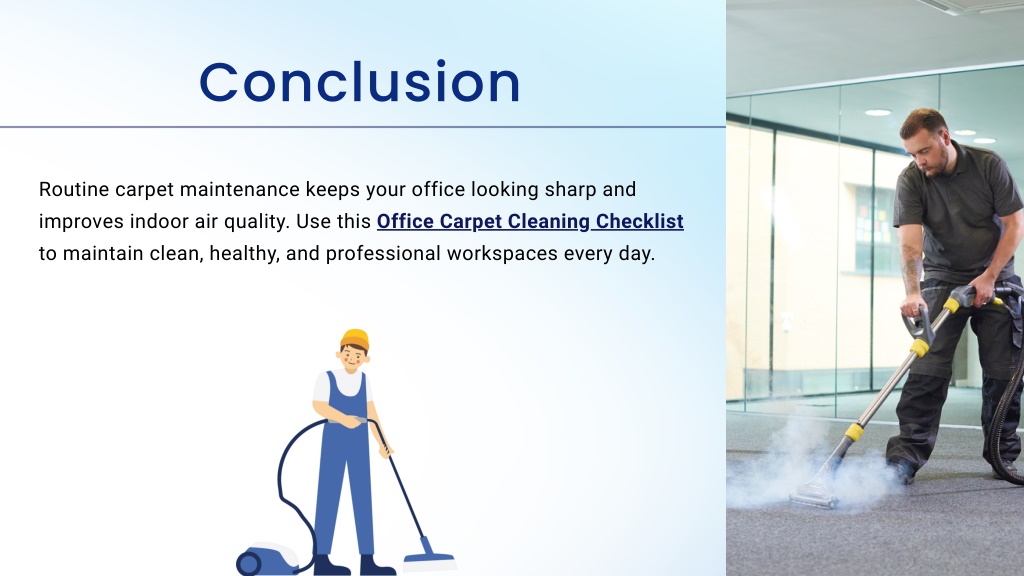 Conclusion

Routine carpet maintenance keeps your office looking sharp and improves indoor air quality. Use this Office Carpet Cleaning Checklist to maintain clean, healthy, and professional workspaces every day.